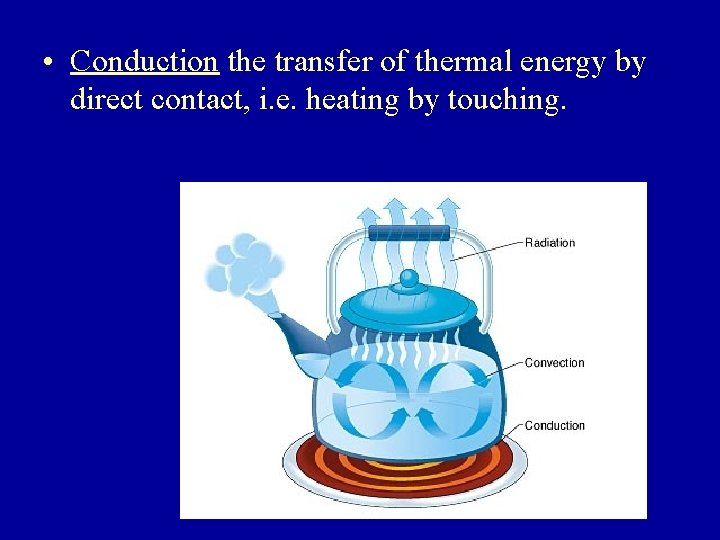 • Conduction the transfer of thermal energy by direct contact, i.e. heating by touching.

Radiation
Convection
Conduction